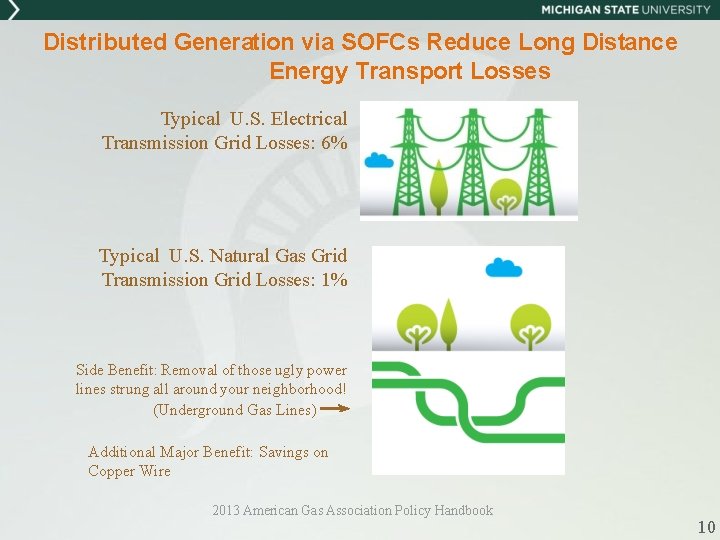 MICHIGAN STATE UNIVERSITY

Distributed Generation via SOFCs Reduce Long Distance Energy Transport Losses

Typical U.S. Electrical Transmission Grid Losses: 6%

Typical U.S. Natural Gas Grid Transmission Grid Losses: 1%

Side Benefit: Removal of those ugly power lines strung all around your neighborhood! (Underground Gas Lines)

Additional Major Benefit: Savings on Copper Wire

2013 American Gas Association Policy Handbook

10